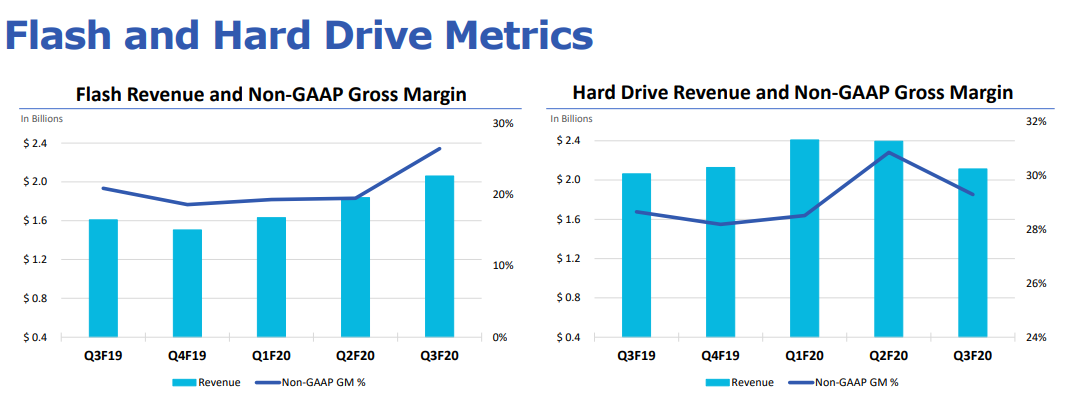 Flash and Hard Drive Metrics

Flash Revenue and Non-GAAP Gross Margin

In Billions

$ 2.4
$ 2.0
$ 1.6
$ 1.2
$ 0.8
$ 0.4

30%
20%
10%
0%

Q3F19 Q4F19 Q1F20 Q2F20 Q3F20

Revenue Non-GAAP GM %

Hard Drive Revenue and Non-GAAP Gross Margin

In Billions

$ 2.4
$ 2.0
$ 1.6
$ 1.2
$ 0.8
$ 0.4

32%
30%
28%
26%
24%

Q3F19 Q4F19 Q1F20 Q2F20 Q3F20

Revenue Non-GAAP GM %